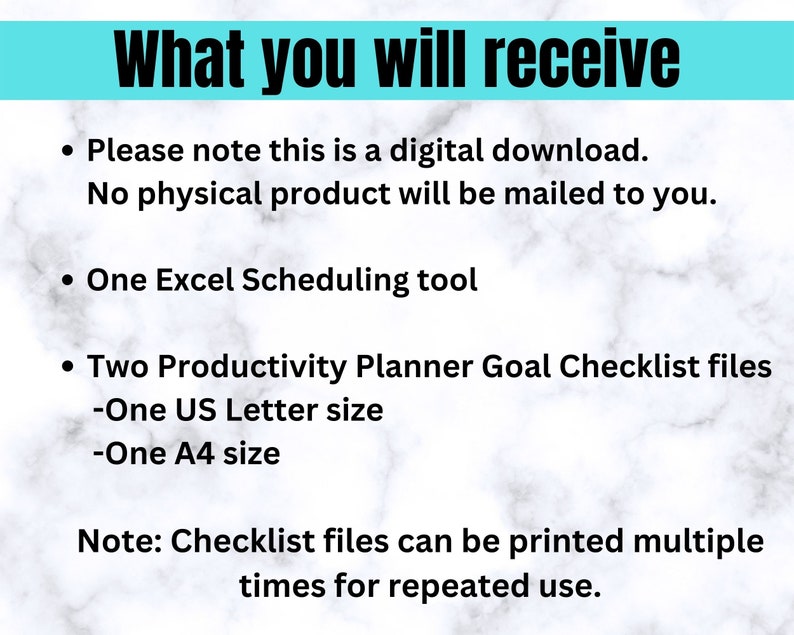 What you will receive

• Please note this is a digital download.
No physical product will be mailed to you.

• One Excel Scheduling tool

• Two Productivity Planner Goal Checklist files
-One US Letter size
-One A4 size

Note: Checklist files can be printed multiple times for repeated use.